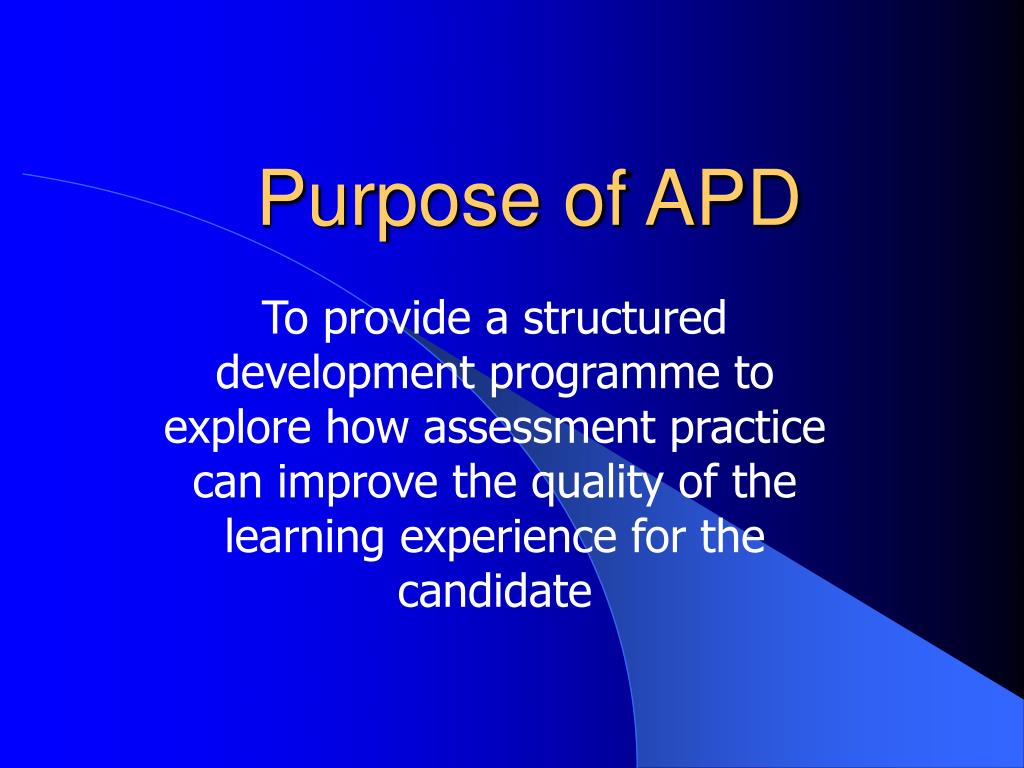 Purpose of APD

To provide a structured development programme to explore how assessment practice can improve the quality of the learning experience for the candidate